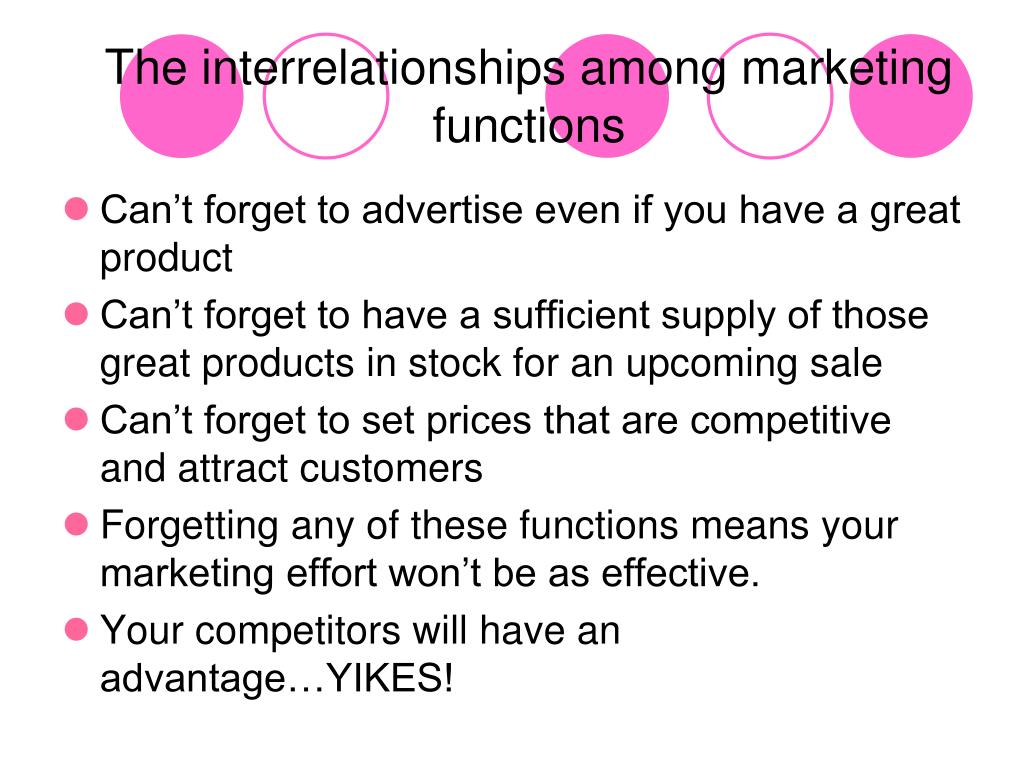 The interrelationships among marketing functions

- Can’t forget to advertise even if you have a great product
- Can’t forget to have a sufficient supply of those great products in stock for an upcoming sale
- Can’t forget to set prices that are competitive and attract customers
- Forgetting any of these functions means your marketing effort won’t be as effective.
- Your competitors will have an advantage…YIKES!